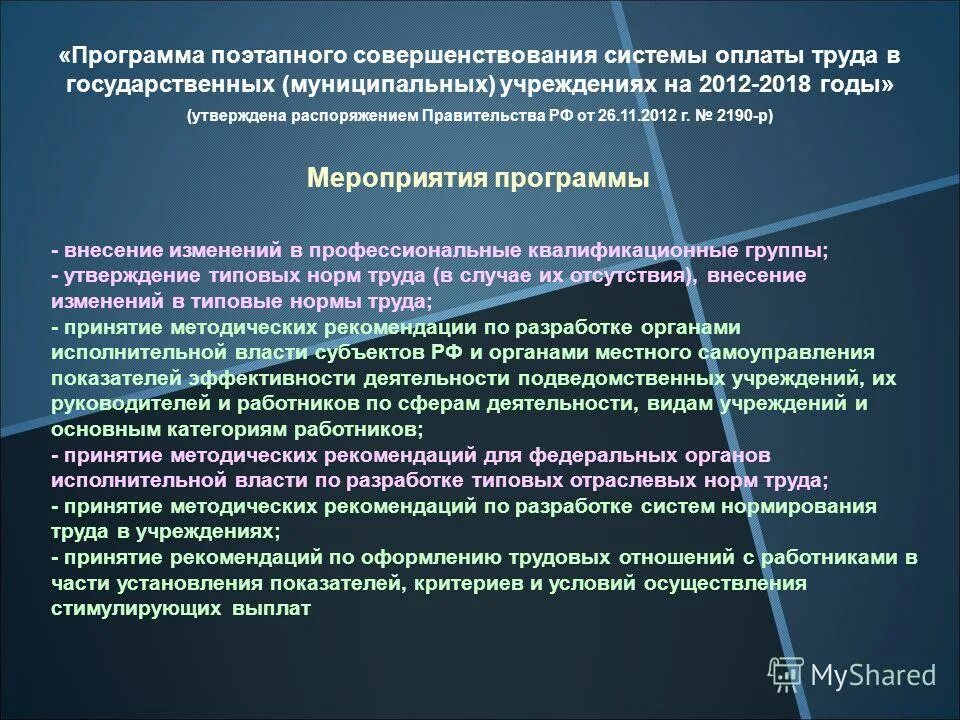 «Программа поэтапного совершенствования системы оплаты труда в государственных (муниципальных) учреждениях на 2012-2018 годы»
(утверждена распоряжением Правительства РФ от 26.11.2012 г. № 2190-р)

Мероприятия программы

- внесение изменений в профессиональные квалификационные группы;
- утверждение типовых норм труда (в случае их отсутствия), внесение изменений в типовые нормы труда;
- принятие методических рекомендации по разработке органами исполнительной власти субъектов РФ и органами местного самоуправления показателей эффективности деятельности подведомственных учреждений, их руководителей и работников по сферам деятельности, видам учреждений и основным категориям работников;
- принятие методических рекомендаций для федеральных органов исполнительной власти по разработке типовых отраслевых норм труда;
- принятие методических рекомендаций по разработке систем нормирования труда в учреждениях;
- принятие рекомендаций по оформлению трудовых отношений с работниками в части установления показателей, критериев и условий осуществления стимулирующих выплат

MyShared